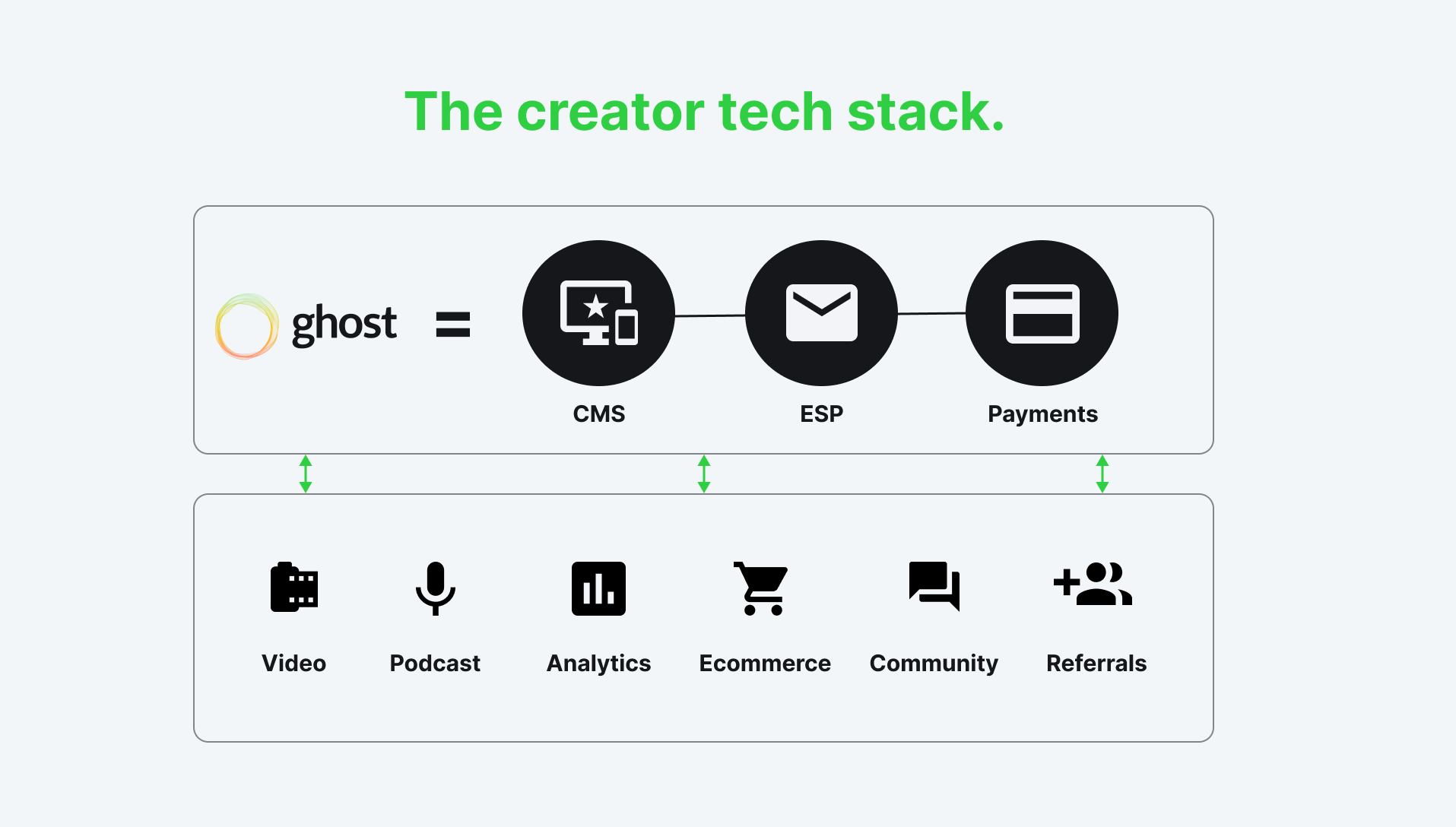 The creator tech stack.

ghost =

CMS

ESP

Payments

Video

Podcast

Analytics

Ecommerce

Community

Referrals